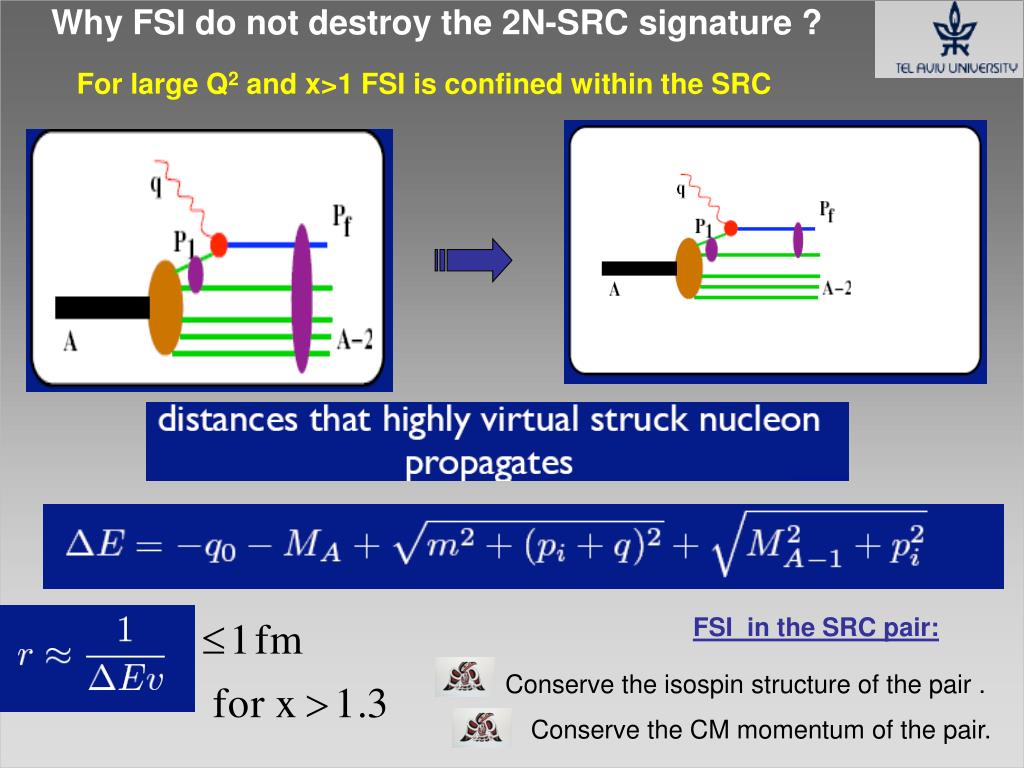 Why FSI do not destroy the 2N-SRC signature ?

TEL AVIV UNIVERSITY

For large $Q^2$ and x>1 FSI is confined within the SRC

q

$P_1$

$P_f$

A

A−2

q

$P_1$

$P_f$

A

A−2

distances that highly virtual struck nucleon propagates

$\Delta E = -q_0 - M_A + \sqrt{m^2 + (p_i + q)^2} + \sqrt{M_{A-1}^2 + p_i^2}$

$r \approx \frac{1}{\Delta E v}$ $\leq 1\,\text{fm}$

for $x > 1.3$

FSI in the SRC pair:

Conserve the isospin structure of the pair .

Conserve the CM momentum of the pair.